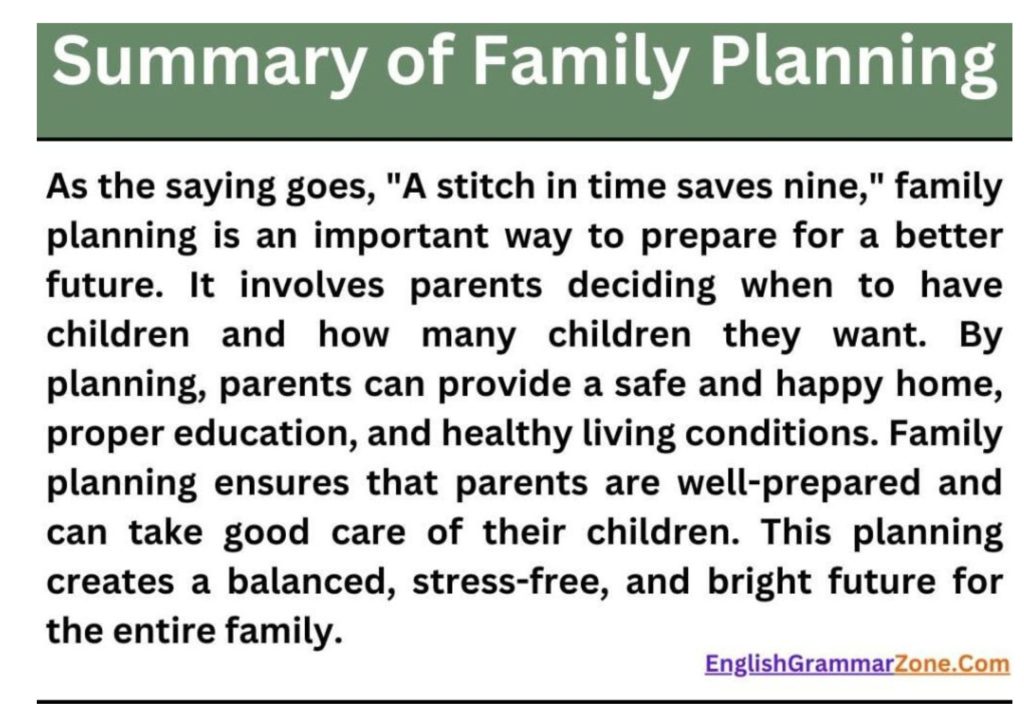 Summary of Family Planning

As the saying goes, "A stitch in time saves nine," family planning is an important way to prepare for a better future. It involves parents deciding when to have children and how many children they want. By planning, parents can provide a safe and happy home, proper education, and healthy living conditions. Family planning ensures that parents are well-prepared and can take good care of their children. This planning creates a balanced, stress-free, and bright future for the entire family.

EnglishGrammarZone.Com